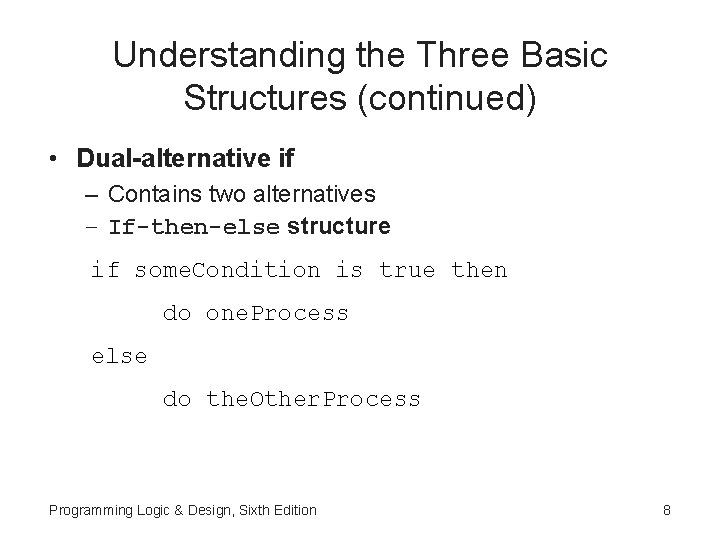 Understanding the Three Basic Structures (continued)

• Dual-alternative if
– Contains two alternatives
– If-then-else structure

if someCondition is true then

do oneProcess

else

do theOtherProcess

Programming Logic & Design, Sixth Edition

8